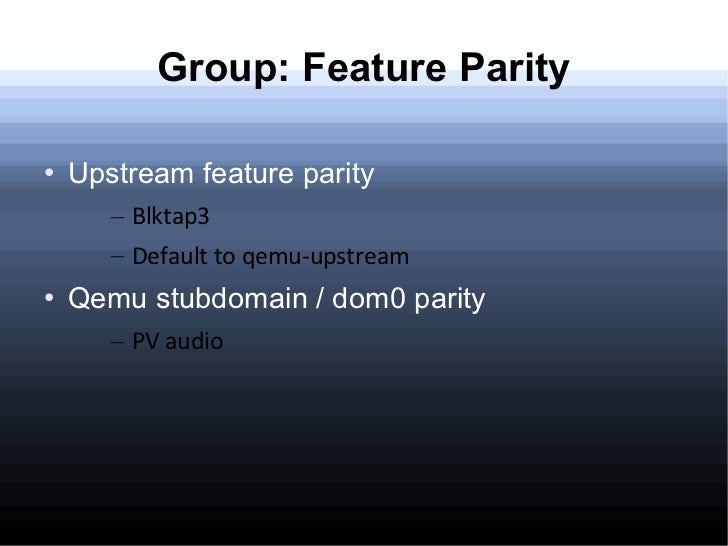 Group: Feature Parity

• Upstream feature parity
– Blktap3
– Default to qemu-upstream
• Qemu stubdomain / dom0 parity
– PV audio